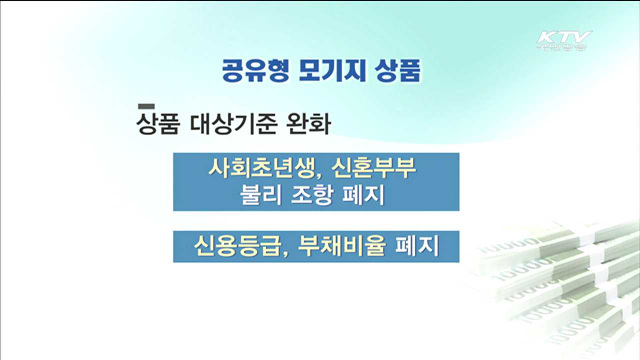 KTV 국민방송

공유형 모기지 상품

상품 대상기준 완화

사회초년생, 신혼부부 불리 조항 폐지

신용등급, 부채비율 폐지